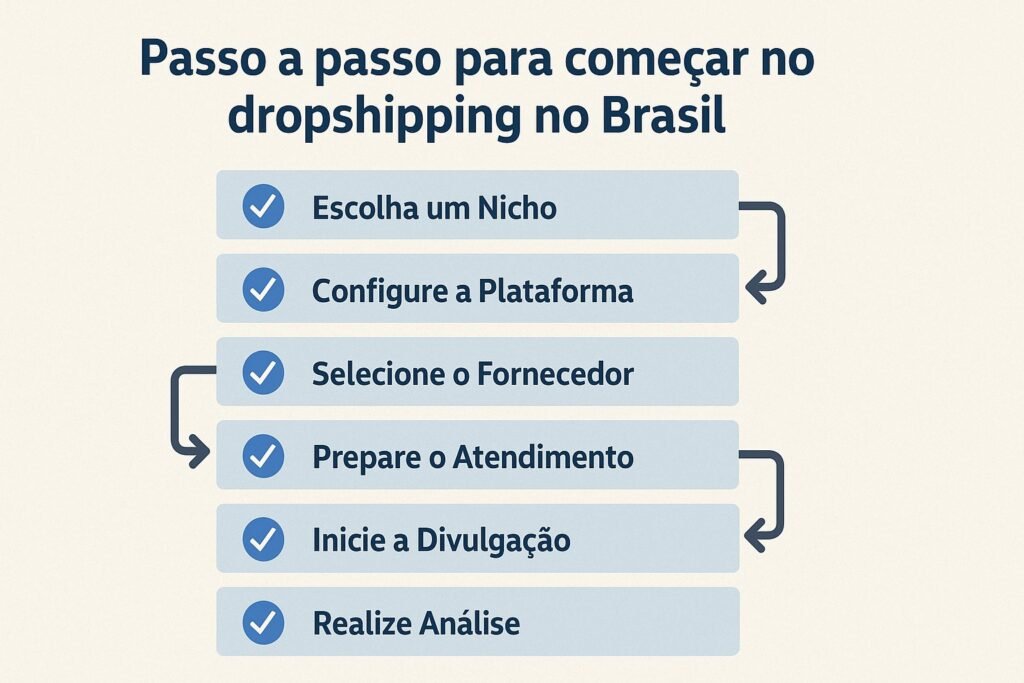 Passo a passo para começar no dropshipping no Brasil

Escolha um Nicho

Configure a Plataforma

Selecione o Fornecedor

Prepare o Atendimento

Inicie a Divulgação

Realize Análise